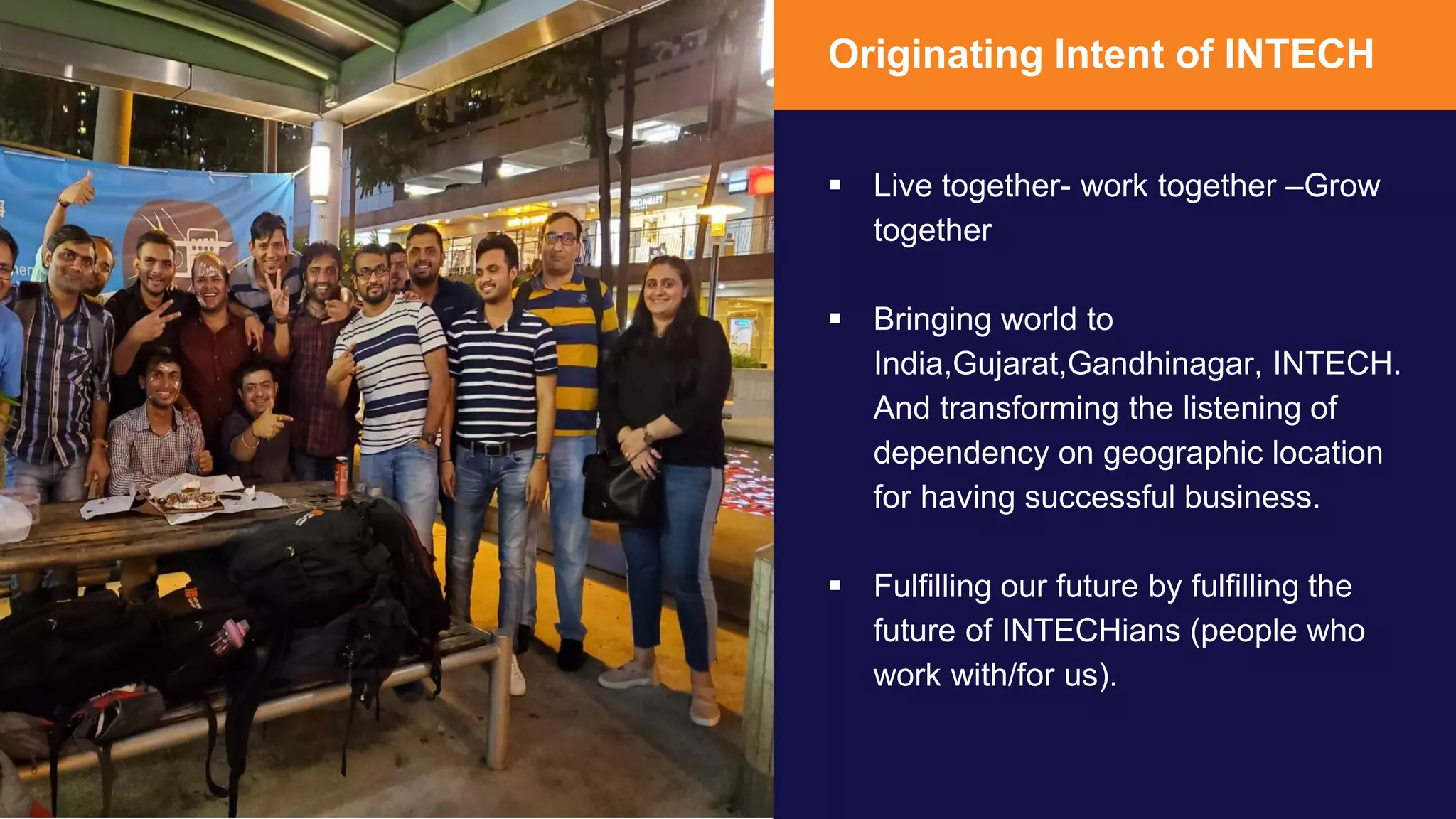 Originating Intent of INTECH

▪ Live together- work together –Grow together

▪ Bringing world to India,Gujarat,Gandhinagar, INTECH. And transforming the listening of dependency on geographic location for having successful business.

▪ Fulfilling our future by fulfilling the future of INTECHians (people who work with/for us).